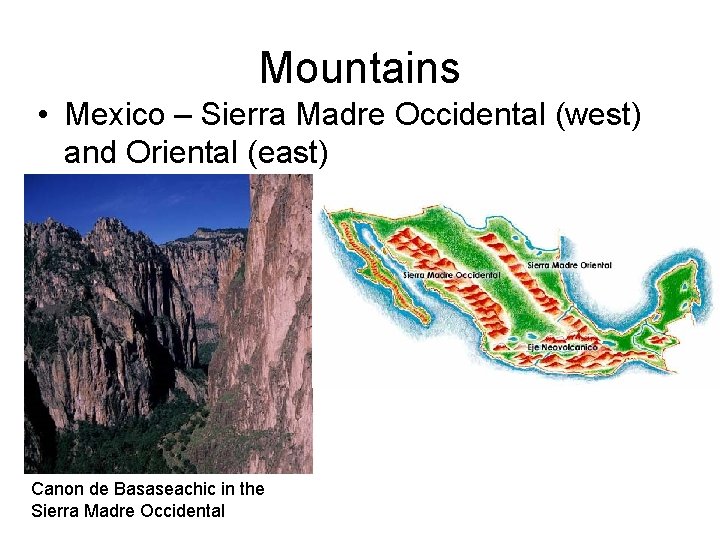 Mountains

• Mexico – Sierra Madre Occidental (west) and Oriental (east)

Sierra Madre Occidental

Sierra Madre Oriental

Eje Neovolcanico

Canon de Basaseachic in the Sierra Madre Occidental